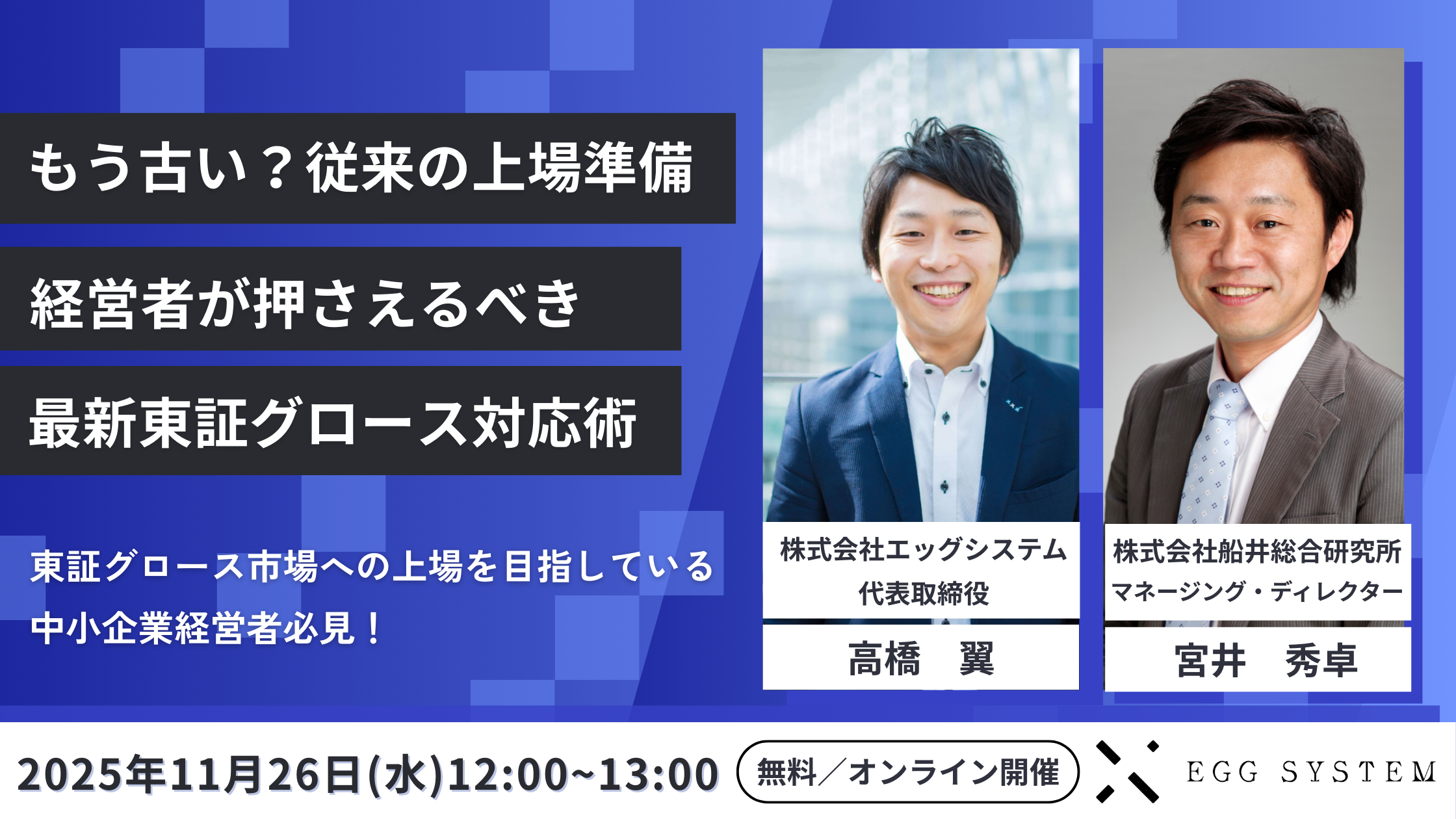 もう古い？従来の上場準備

経営者が押さえるべき

最新東証グロース対応術

東証グロース市場への上場を目指している
中小企業経営者必見！

株式会社エッグシステム
代表取締役

高橋　翼

株式会社船井総合研究所
マネージング・ディレクター

宮井　秀卓

2025年11月26日(水)12:00~13:00

無料／オンライン開催

EGG SYSTEM